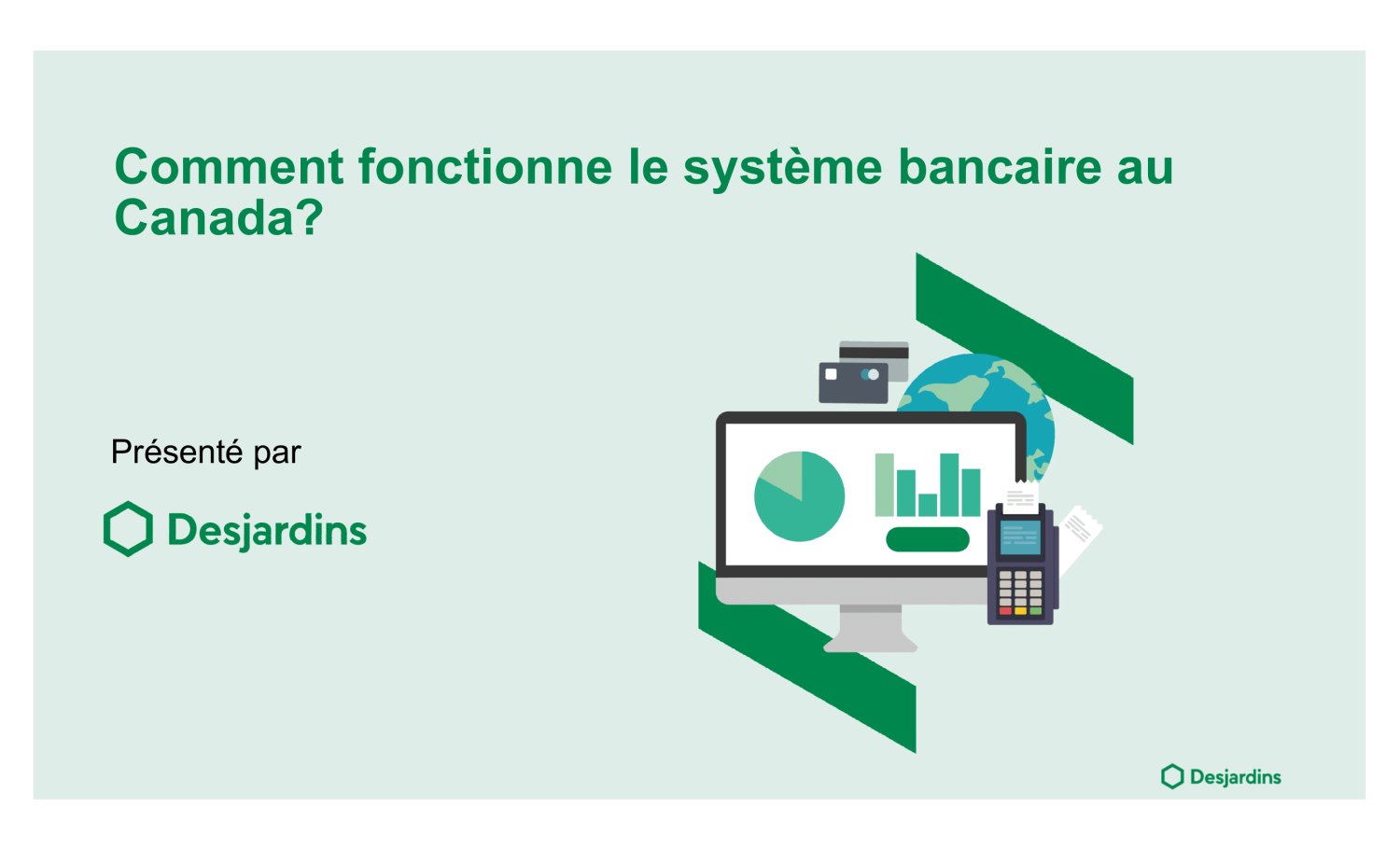 Comment fonctionne le système bancaire au Canada?

Présenté par

Desjardins

Desjardins